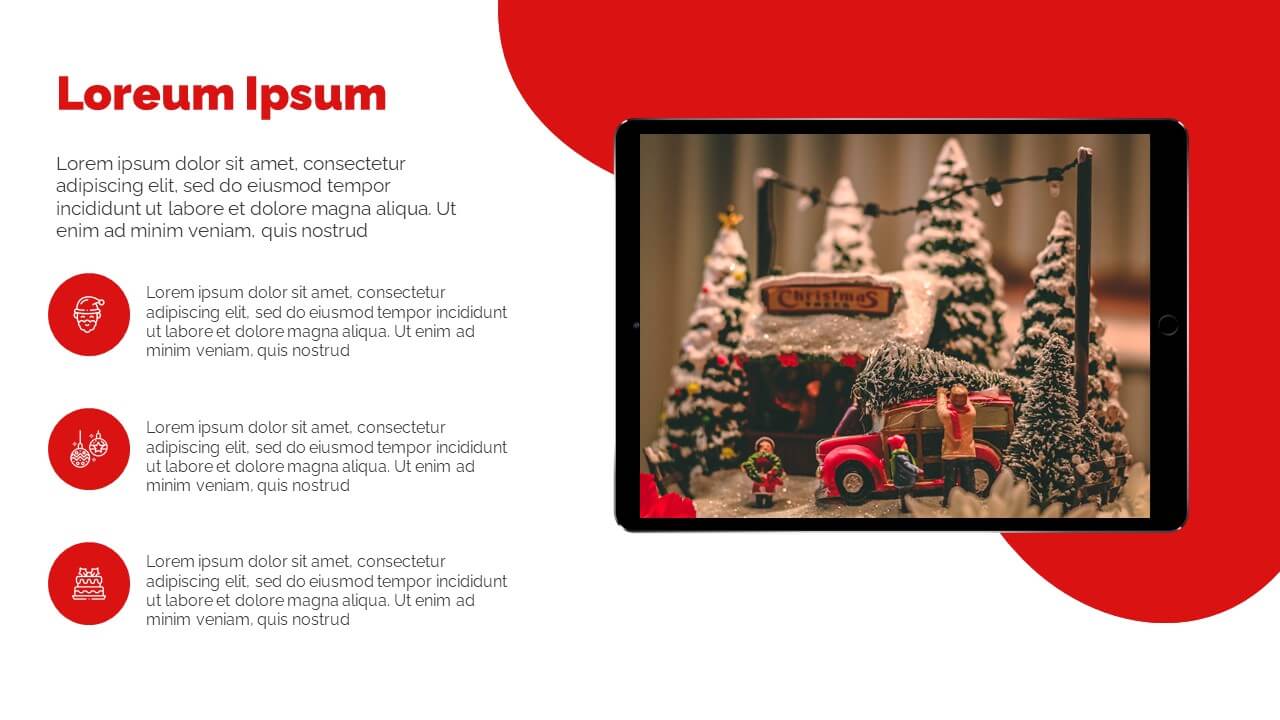 Loreum Ipsum

Lorem ipsum dolor sit amet, consectetur adipiscing elit, sed do eiusmod tempor incididunt ut labore et dolore magna aliqua. Ut enim ad minim veniam, quis nostrud

Lorem ipsum dolor sit amet, consectetur adipiscing elit, sed do eiusmod tempor incididunt ut labore et dolore magna aliqua. Ut enim ad minim veniam, quis nostrud

Lorem ipsum dolor sit amet, consectetur adipiscing elit, sed do eiusmod tempor incididunt ut labore et dolore magna aliqua. Ut enim ad minim veniam, quis nostrud

Lorem ipsum dolor sit amet, consectetur adipiscing elit, sed do eiusmod tempor incididunt ut labore et dolore magna aliqua. Ut enim ad minim veniam, quis nostrud

Christmas TREES